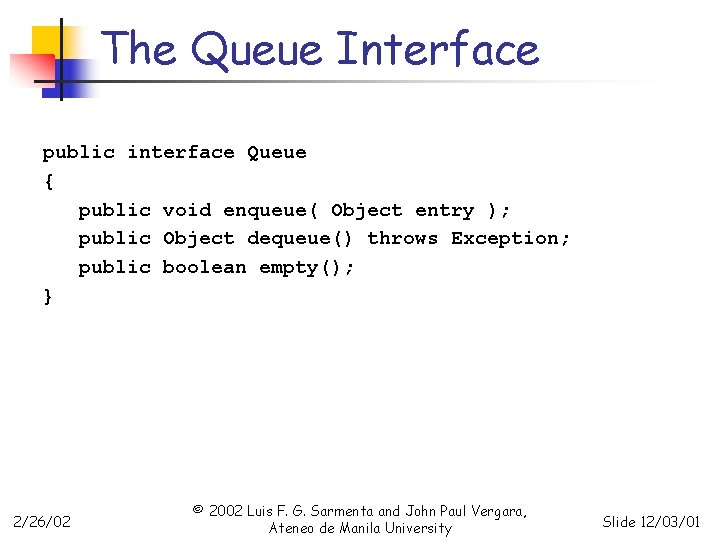 The Queue Interface

public interface Queue
{
public void enqueue( Object entry );
public Object dequeue() throws Exception;
public boolean empty();
}

2/26/02

© 2002 Luis F. G. Sarmenta and John Paul Vergara, Ateneo de Manila University

Slide 12/03/01